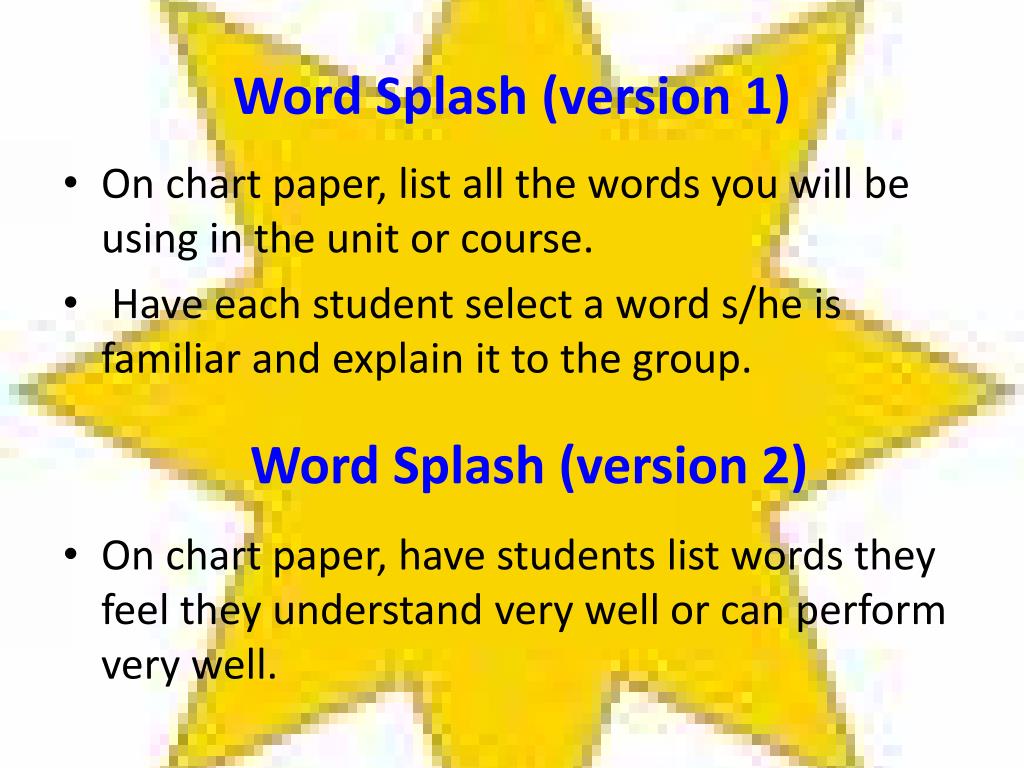 Word Splash (version 1)

• On chart paper, list all the words you will be using in the unit or course.

• Have each student select a word s/he is familiar and explain it to the group.

Word Splash (version 2)

• On chart paper, have students list words they feel they understand very well or can perform very well.